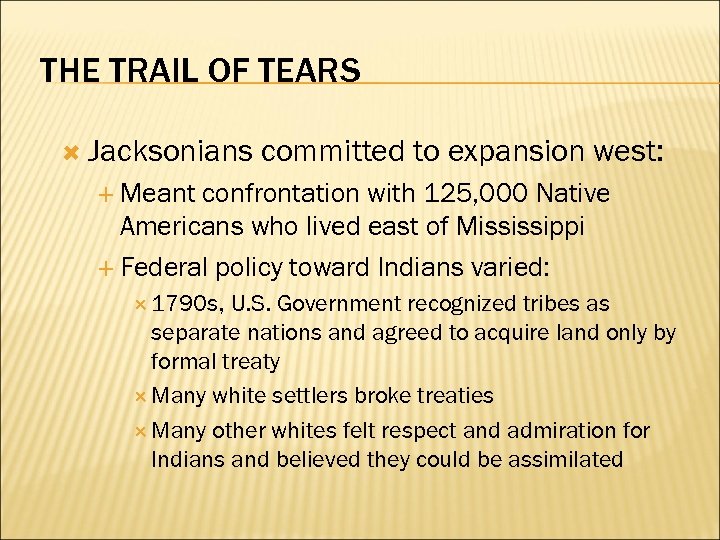 THE TRAIL OF TEARS

Jacksonians committed to expansion west:

Meant confrontation with 125,000 Native Americans who lived east of Mississippi

Federal policy toward Indians varied:

1790s, U.S. Government recognized tribes as separate nations and agreed to acquire land only by formal treaty

Many white settlers broke treaties

Many other whites felt respect and admiration for Indians and believed they could be assimilated